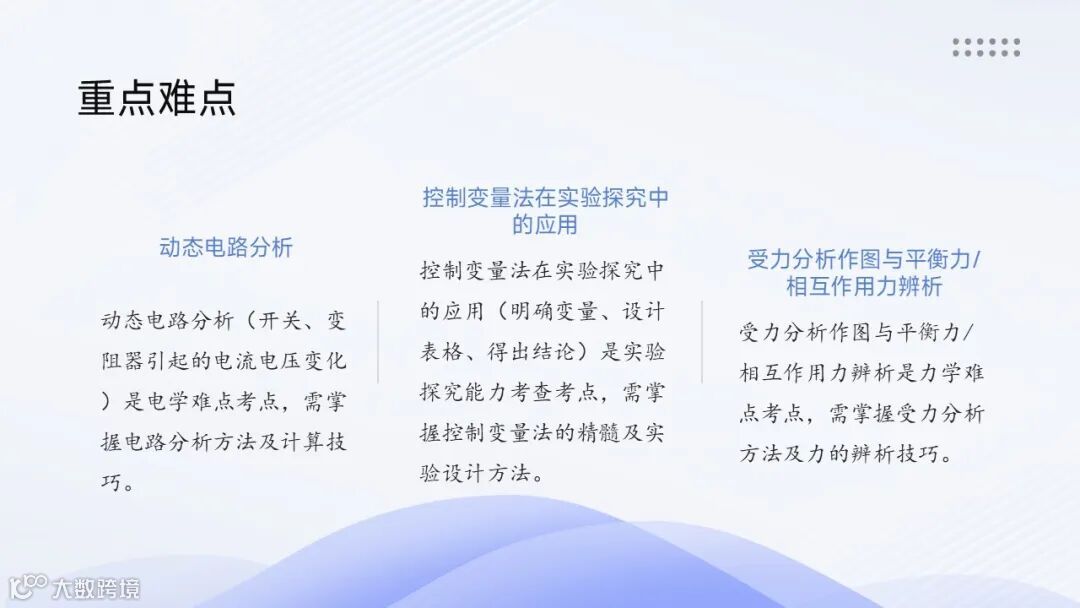 重点难点

动态电路分析

动态电路分析（开关、变阻器引起的电流电压变化）是电学难点考点，需掌握电路分析方法及计算技巧。

控制变量法在实验探究中的应用

控制变量法在实验探究中的应用（明确变量、设计表格、得出结论）是实验探究能力考查考点，需掌握控制变量法的精髓及实验设计方法。

受力分析作图与平衡力/相互作用力辨析

受力分析作图与平衡力/相互作用力辨析是力学难点考点，需掌握受力分析方法及力的辨析技巧。

大数跨境